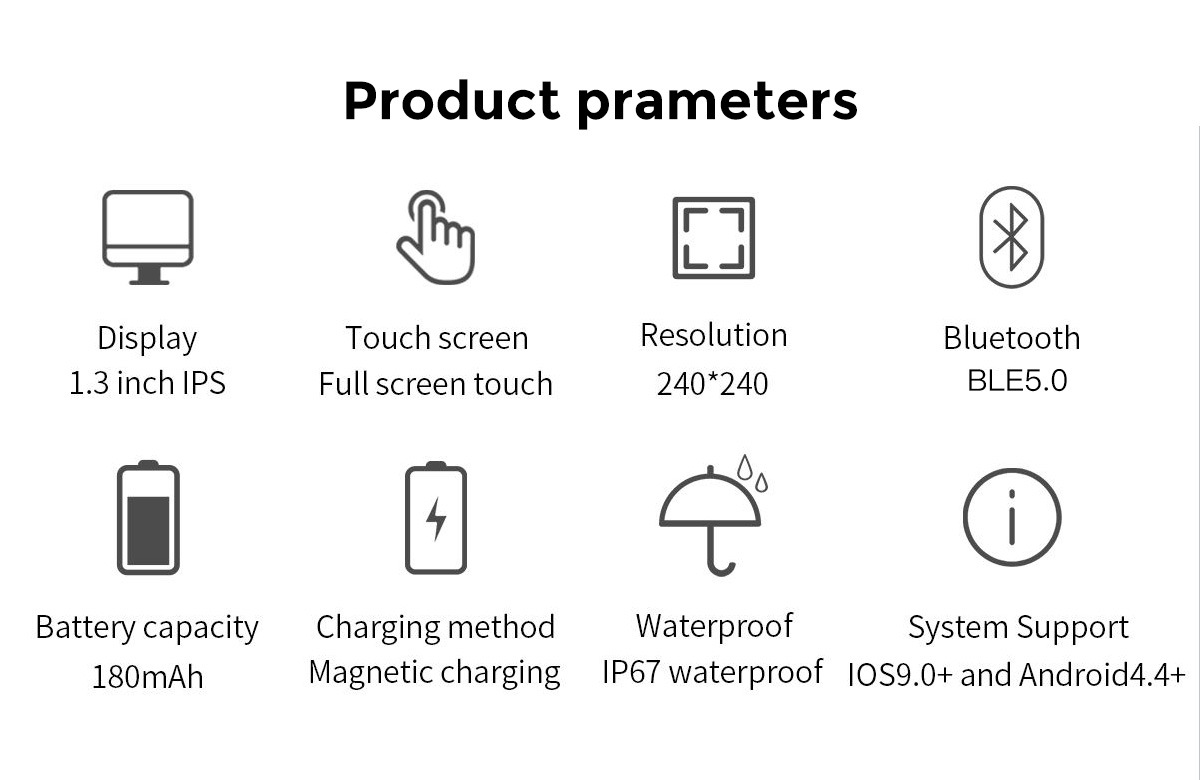 Product prameters

Display
1.3 inch IPS

Touch screen
Full screen touch

Resolution
240*240

Bluetooth
BLE5.0

Battery capacity
180mAh

Charging method
Magnetic charging

Waterproof
IP67 waterproof

System Support
IOS9.0+ and Android4.4+